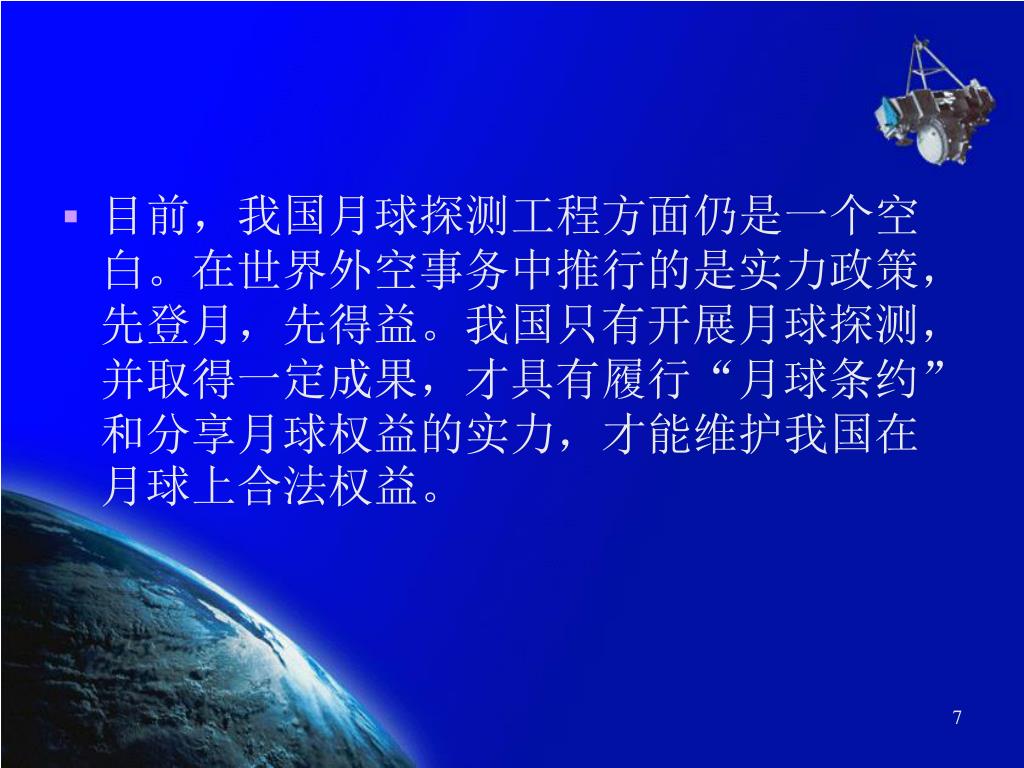 目前，我国月球探测工程方面仍是一个空白。在世界外空事务中推行的是实力政策，先登月，先得益。我国只有开展月球探测，并取得一定成果，才具有履行“月球条约”和分享月球权益的实力，才能维护我国在月球上合法权益。

7